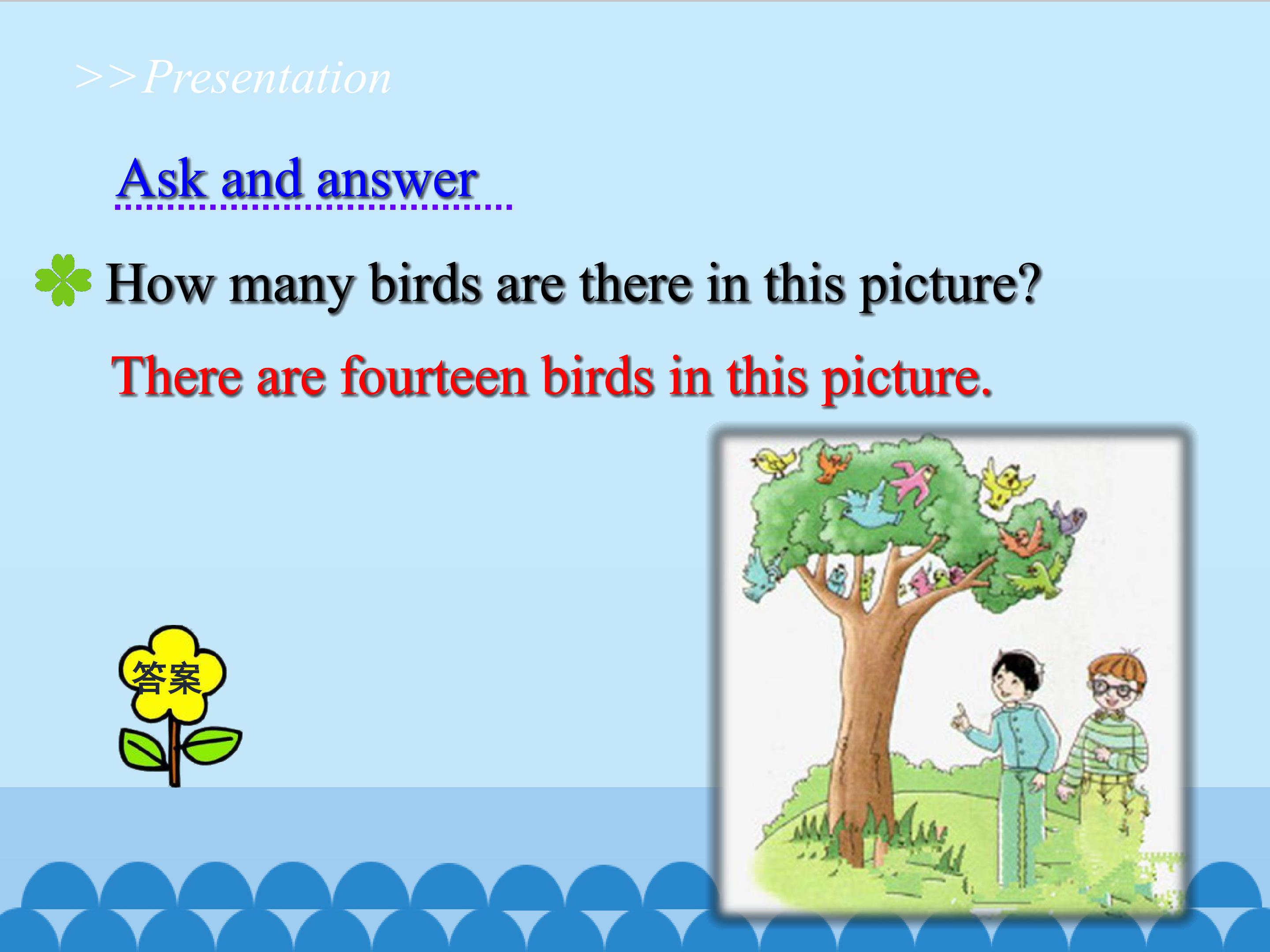 >>Presentation

Ask and answer

How many birds are there in this picture?

There are fourteen birds in this picture.

答案